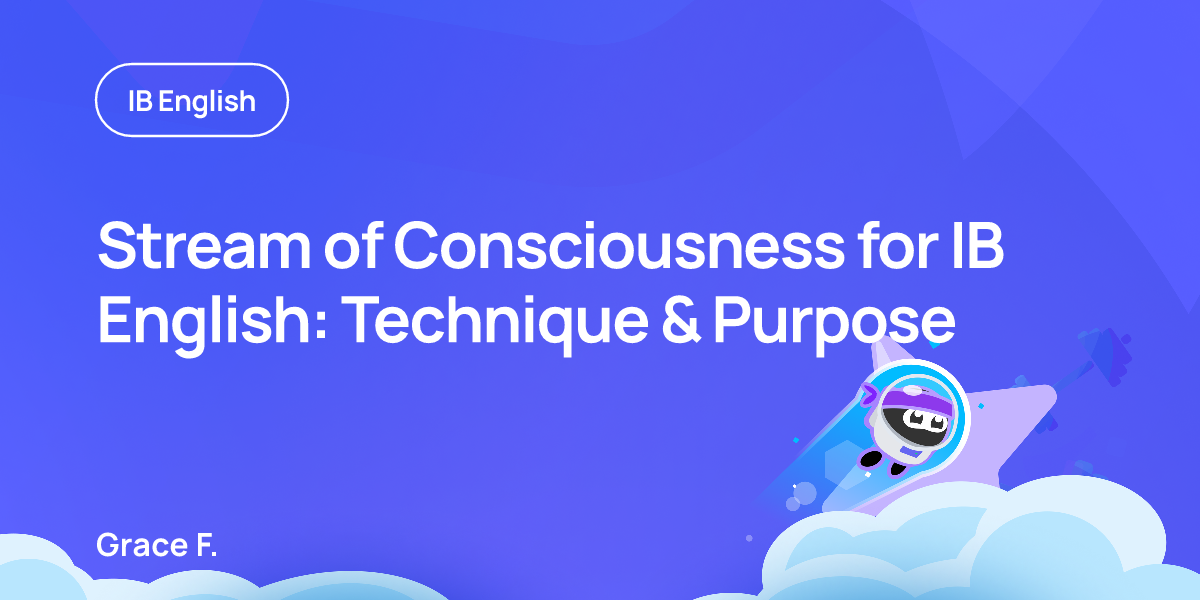 IB English

Stream of Consciousness for IB English: Technique & Purpose

Grace F.